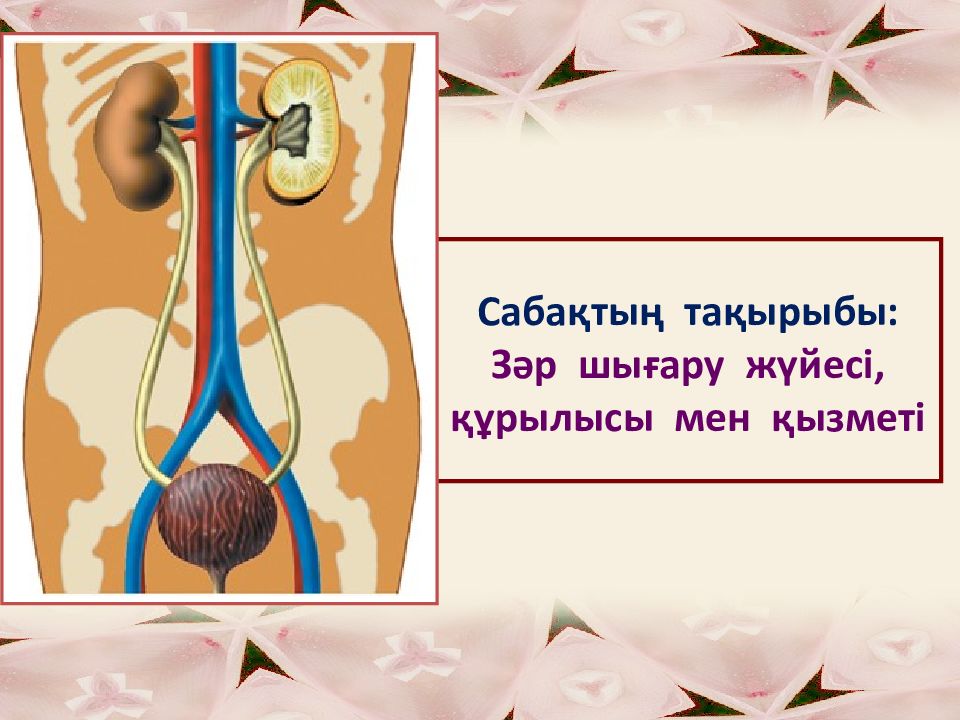 Сабақтың тақырыбы:
Зәр шығару жүйесі, құрылысы мен қызметі